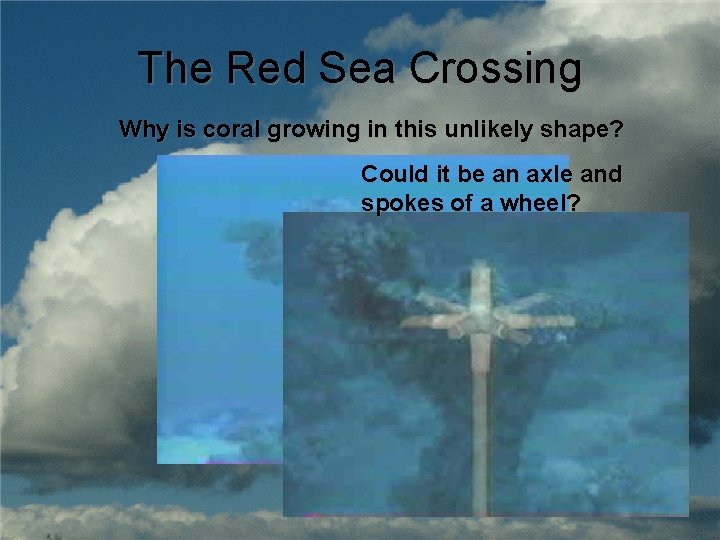 The Red Sea Crossing

Why is coral growing in this unlikely shape?

Could it be an axle and spokes of a wheel?